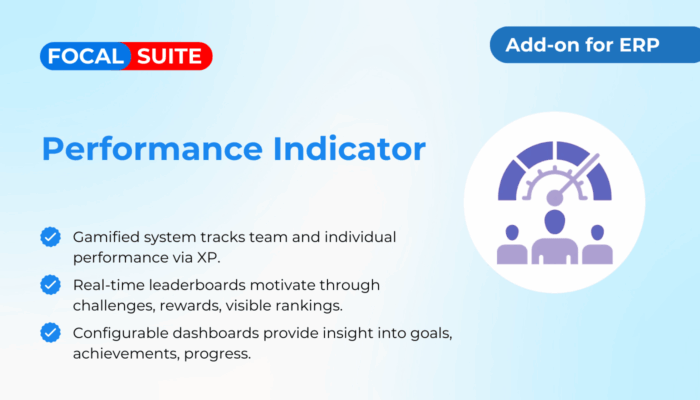 FOCAL SUITE

Add-on for ERP

Performance Indicator

Gamified system tracks team and individual performance via XP.

Real-time leaderboards motivate through challenges, rewards, visible rankings.

Configurable dashboards provide insight into goals, achievements, progress.